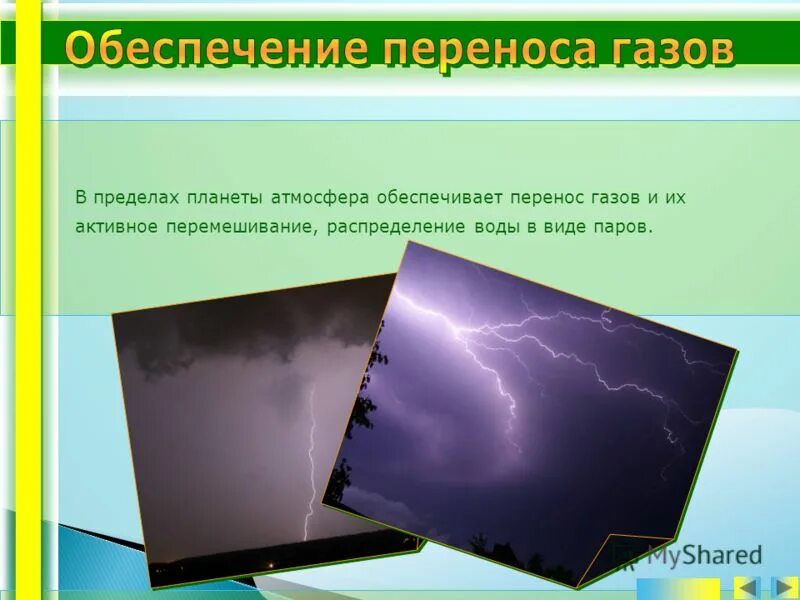 Обеспечение переноса газов

В пределах планеты атмосфера обеспечивает перенос газов и их активное перемешивание, распределение воды в виде паров.

MyShared